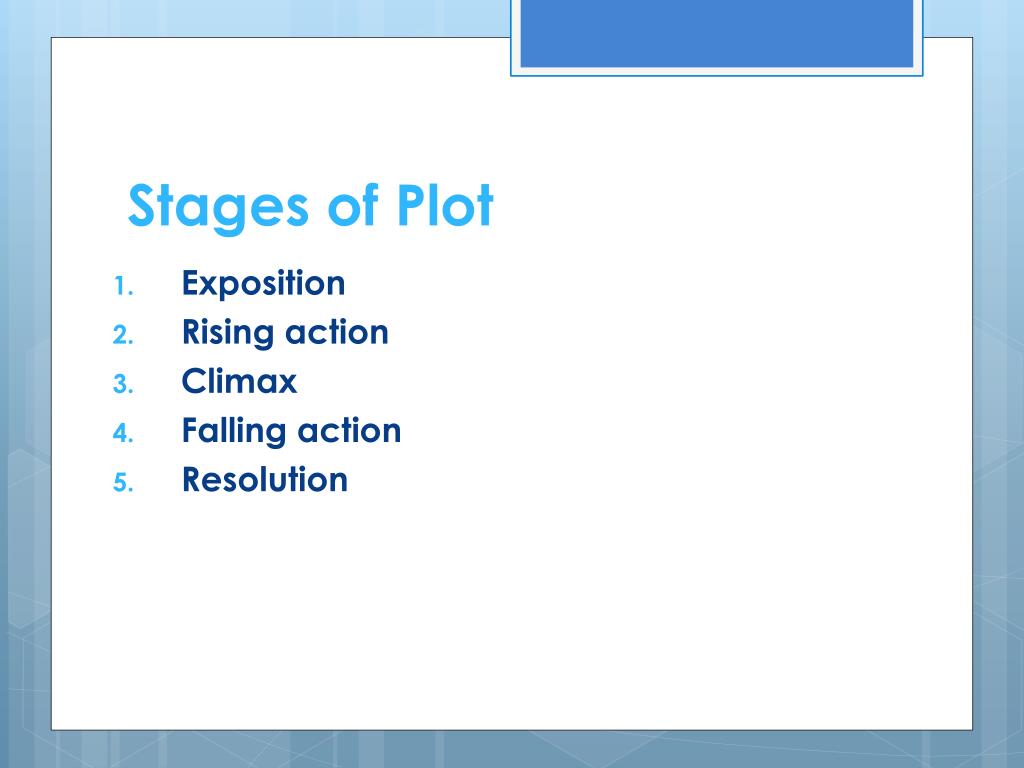 Stages of Plot

1. Exposition
2. Rising action
3. Climax
4. Falling action
5. Resolution